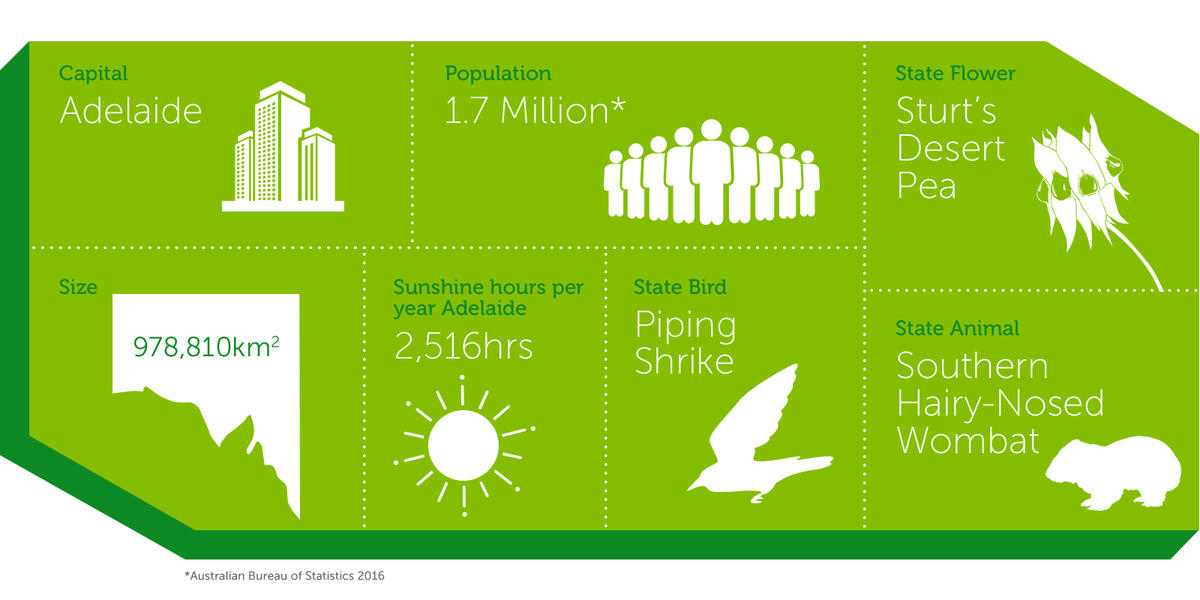 Capital
Adelaide

Population
1.7 Million*

State Flower
Sturt's Desert Pea

Size
978,810km$^2$

Sunshine hours per year Adelaide
2,516hrs

State Bird
Piping Shrike

State Animal
Southern Hairy-Nosed Wombat

*Australian Bureau of Statistics 2016